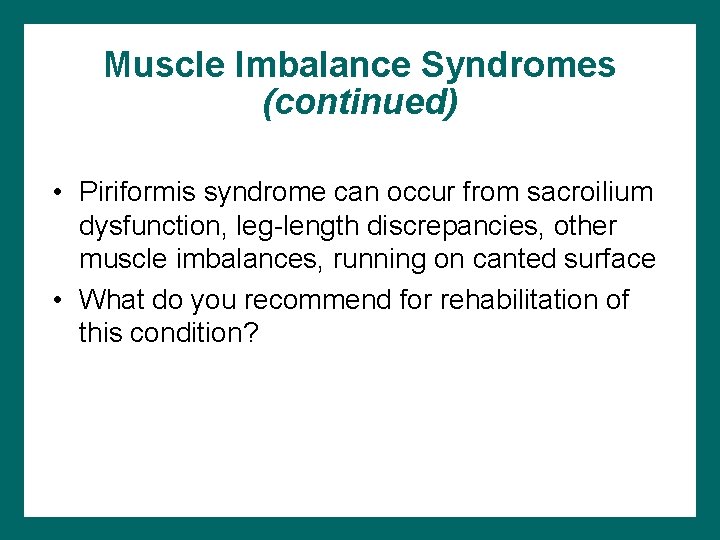 Muscle Imbalance Syndromes
(continued)

• Piriformis syndrome can occur from sacroilium dysfunction, leg-length discrepancies, other muscle imbalances, running on canted surface
• What do you recommend for rehabilitation of this condition?